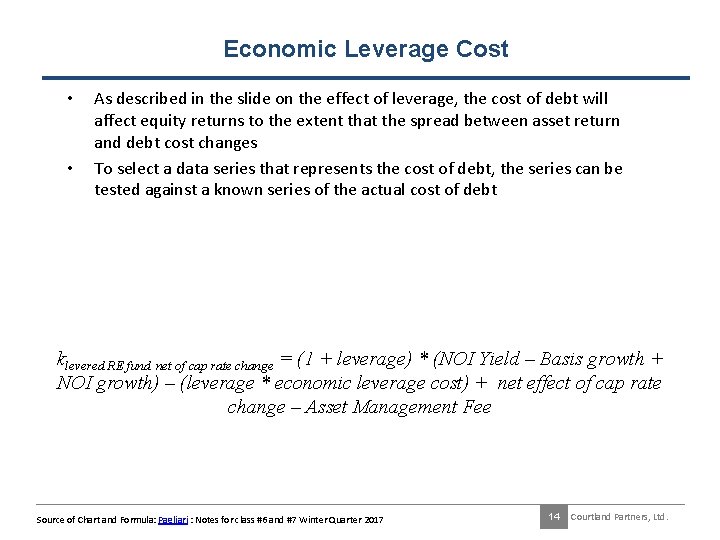 Economic Leverage Cost

• As described in the slide on the effect of leverage, the cost of debt will affect equity returns to the extent that the spread between asset return and debt cost changes

• To select a data series that represents the cost of debt, the series can be tested against a known series of the actual cost of debt

$k_{levered\ RE\ fund\ net\ of\ cap\ rate\ change} = (1 + leverage) * (NOI\ Yield - Basis\ growth + NOI\ growth) - (leverage * economic\ leverage\ cost) + net\ effect\ of\ cap\ rate\ change - Asset\ Management\ Fee$

Source of Chart and Formula: Pagliari : Notes for class #6 and #7 Winter Quarter 2017

14 Courtland Partners, Ltd.